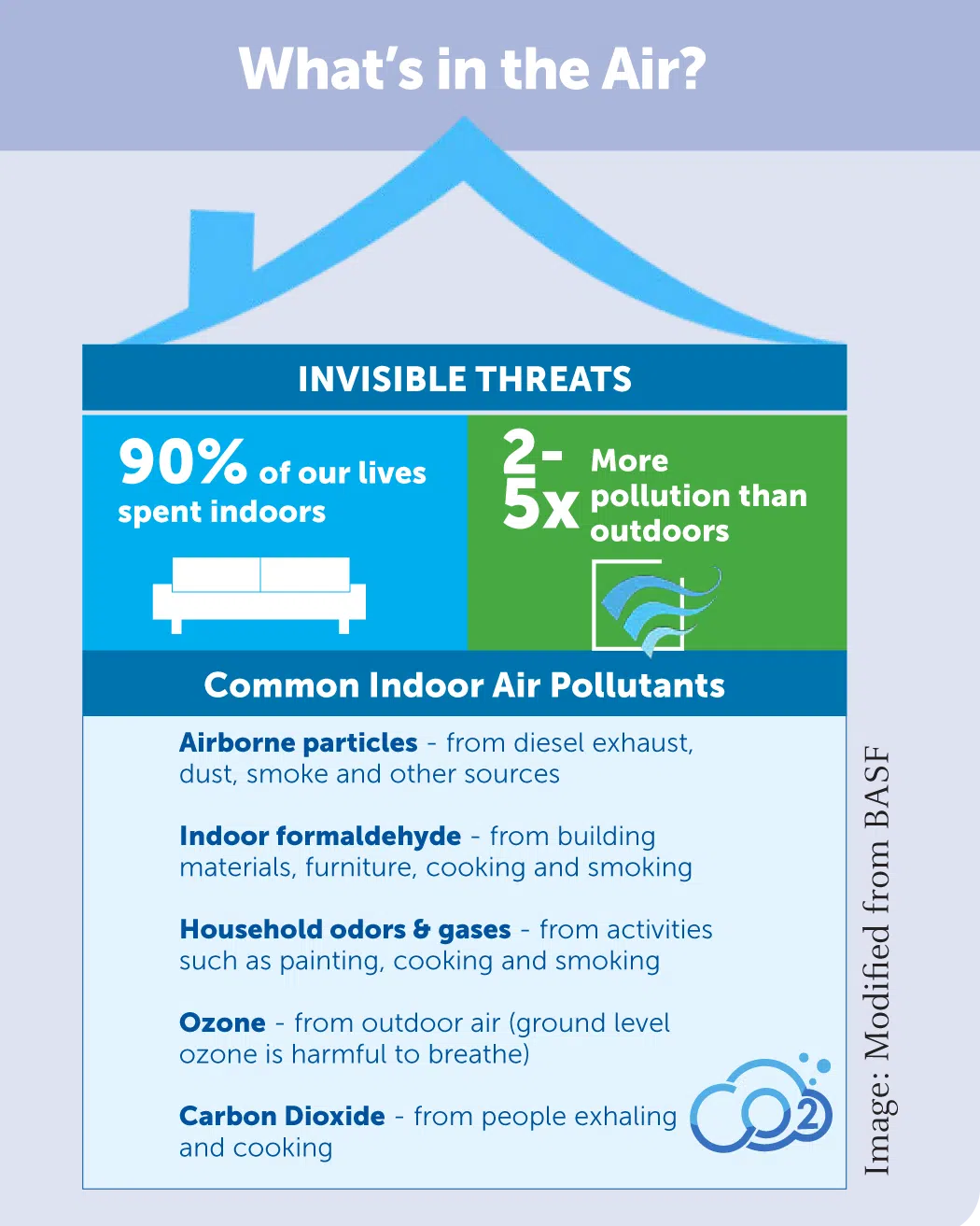 What's in the Air?

INVISIBLE THREATS

90% of our lives spent indoors

2-5x More pollution than outdoors

Common Indoor Air Pollutants

Airborne particles - from diesel exhaust, dust, smoke and other sources

Indoor formaldehyde - from building materials, furniture, cooking and smoking

Household odors & gases - from activities such as painting, cooking and smoking

Ozone - from outdoor air (ground level ozone is harmful to breathe)

Carbon Dioxide - from people exhaling and cooking

$CO_2$

Image: Modified from BASF